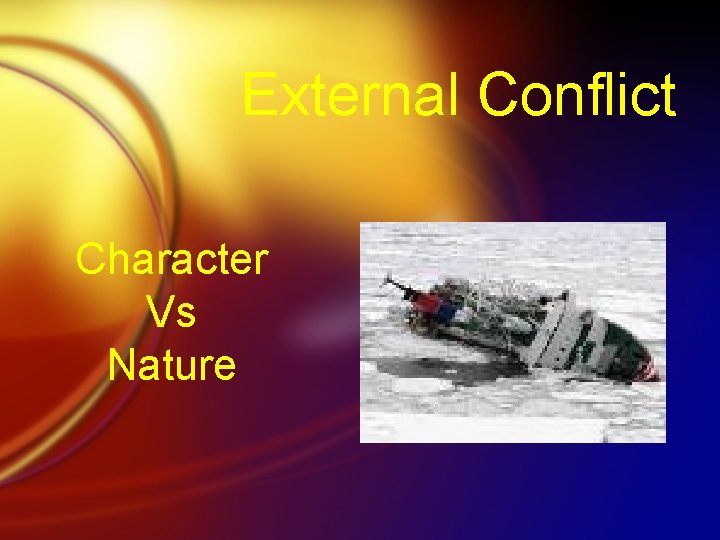 External Conflict

Character
Vs
Nature